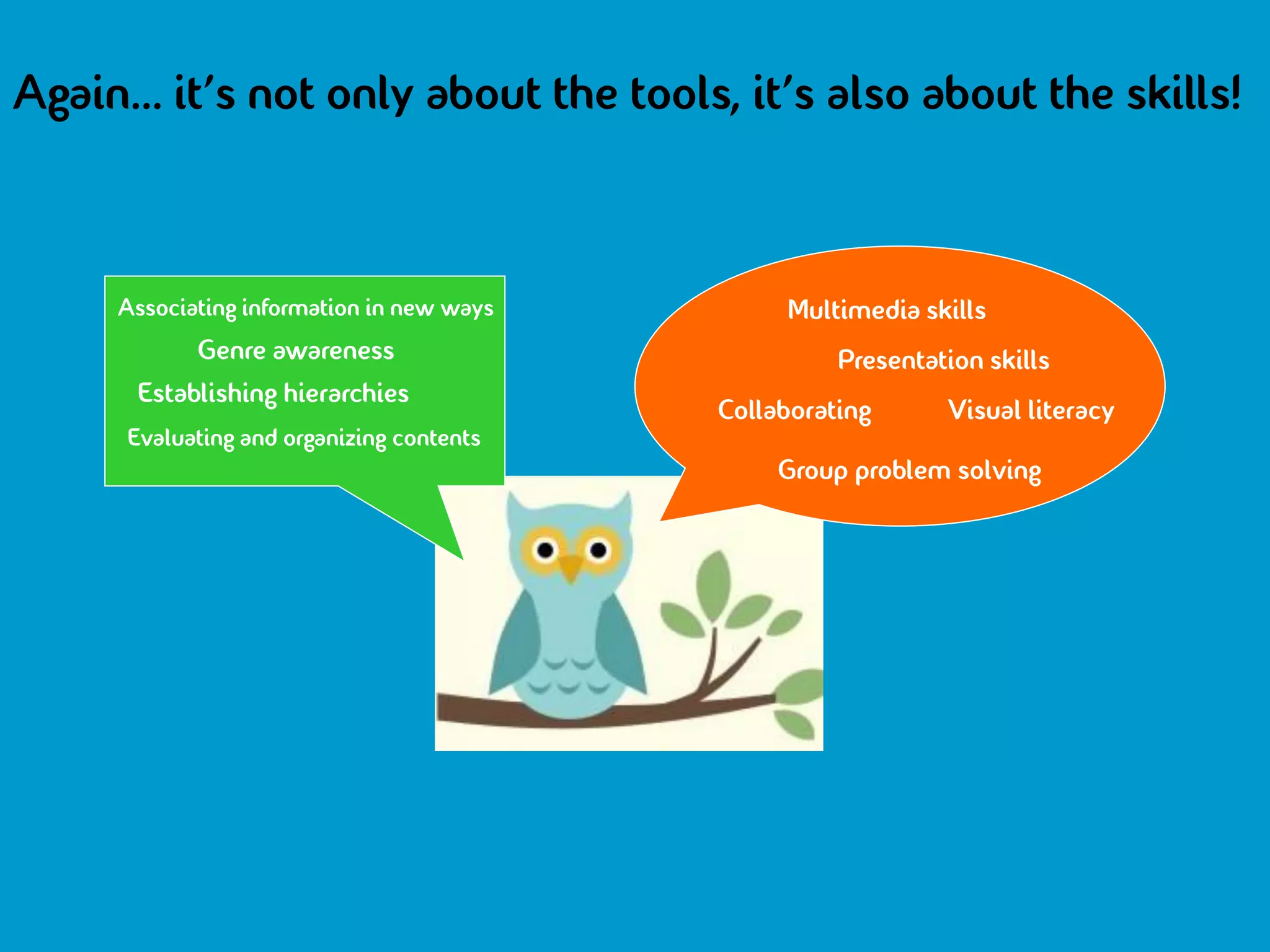 Again… it's not only about the tools, it's also about the skills!

Associating information in new ways

Genre awareness

Establishing hierarchies

Evaluating and organizing contents

Multimedia skills

Presentation skills

Collaborating

Visual literacy

Group problem solving